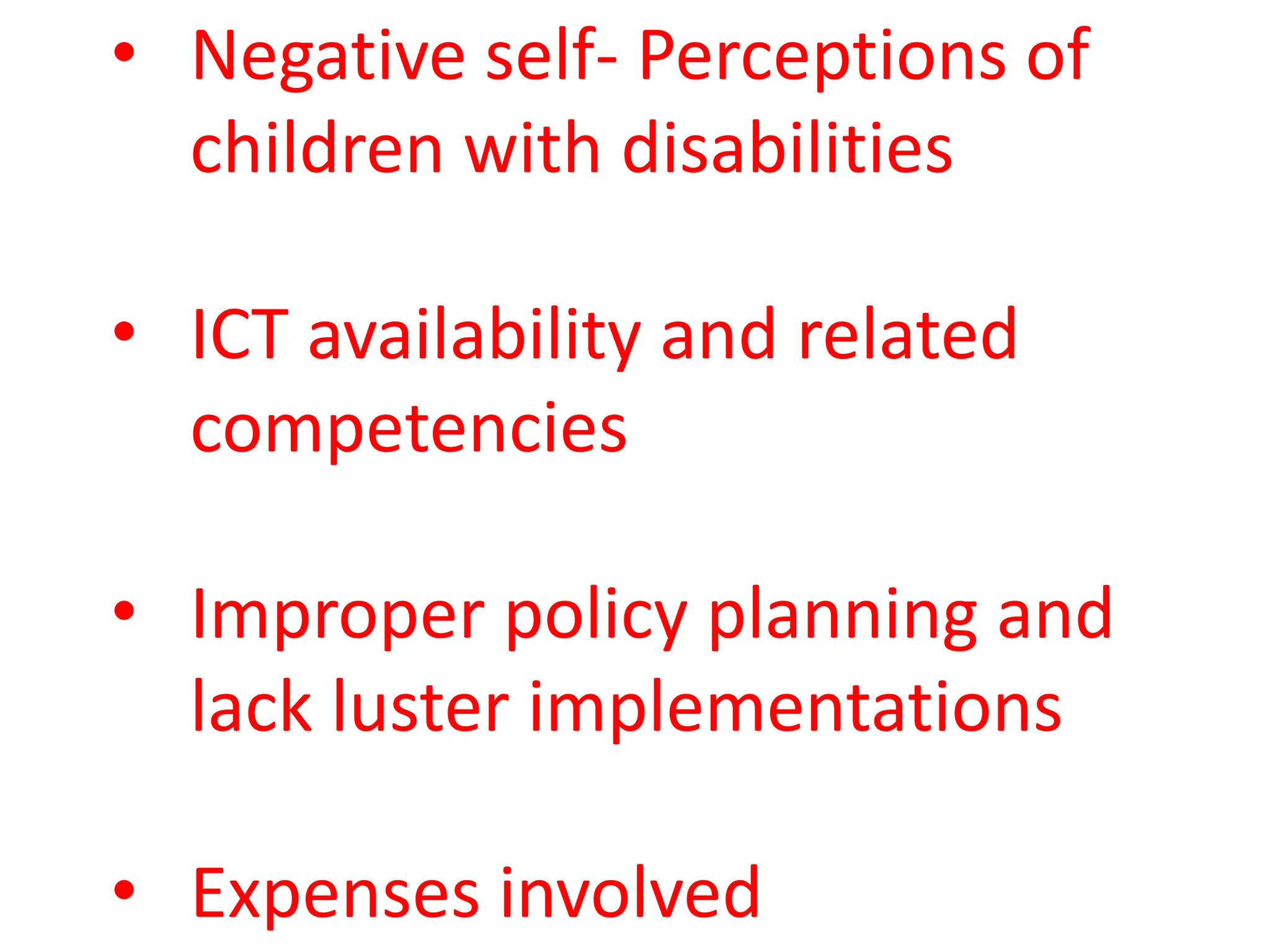 • Negative self- Perceptions of children with disabilities

• ICT availability and related competencies

• Improper policy planning and lack luster implementations

• Expenses involved